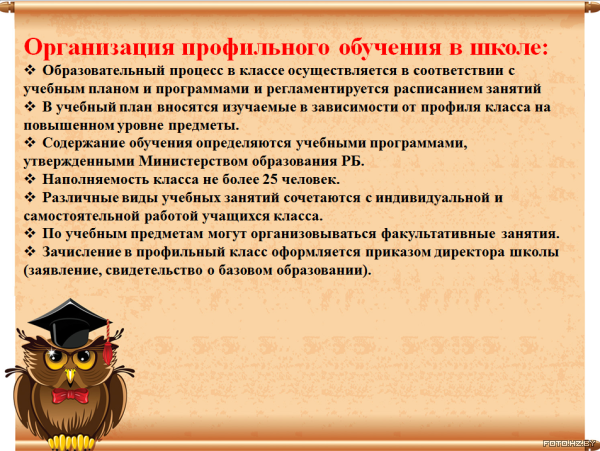 Организация профильного обучения в школе:
❖ Образовательный процесс в классе осуществляется в соответствии с учебным планом и программами и регламентируется расписанием занятий
❖ В учебный план вносятся изучаемые в зависимости от профиля класса на повышенном уровне предметы.
❖ Содержание обучения определяются учебными программами, утвержденными Министерством образования РБ.
❖ Наполняемость класса не более 25 человек.
❖ Различные виды учебных занятий сочетаются с индивидуальной и самостоятельной работой учащихся класса.
❖ По учебным предметам могут организовываться факультативные занятия.
❖ Зачисление в профильный класс оформляется приказом директора школы (заявление, свидетельство о базовом образовании).

FOTO.HZ.BY